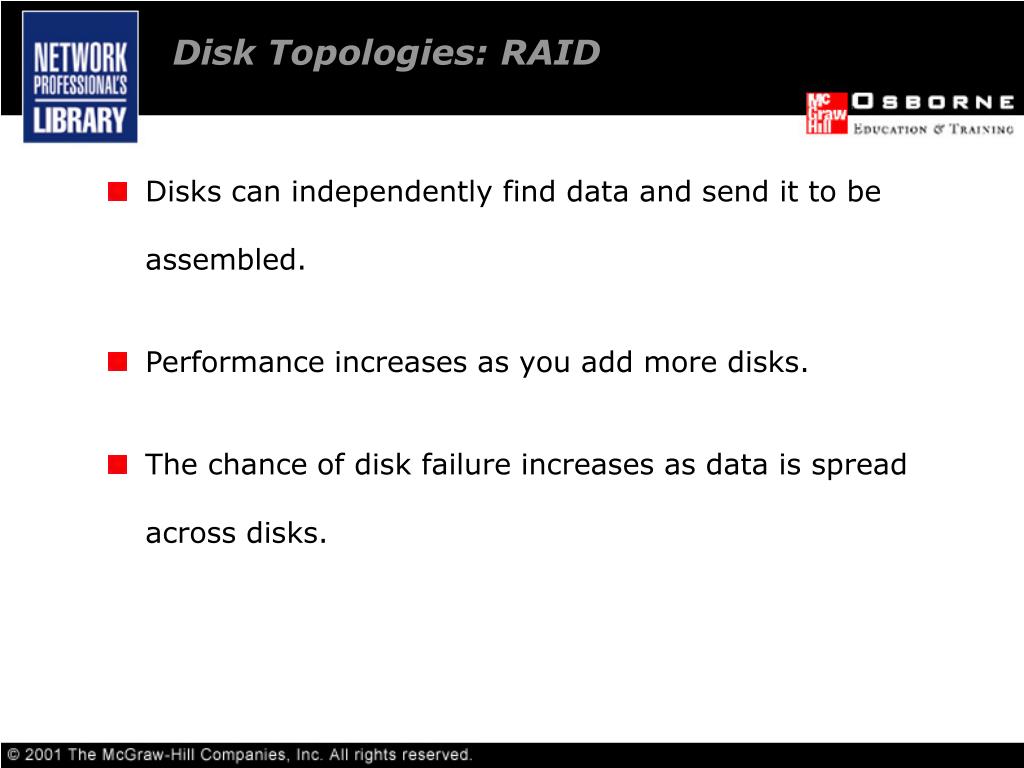 NETWORK PROFESSIONAL'S LIBRARY

Disk Topologies: RAID

Mc Graw Hill OSBORNE
EDUCATION & TRAINING

Disks can independently find data and send it to be assembled.

Performance increases as you add more disks.

The chance of disk failure increases as data is spread across disks.

© 2001 The McGraw-Hill Companies, Inc. All rights reserved.